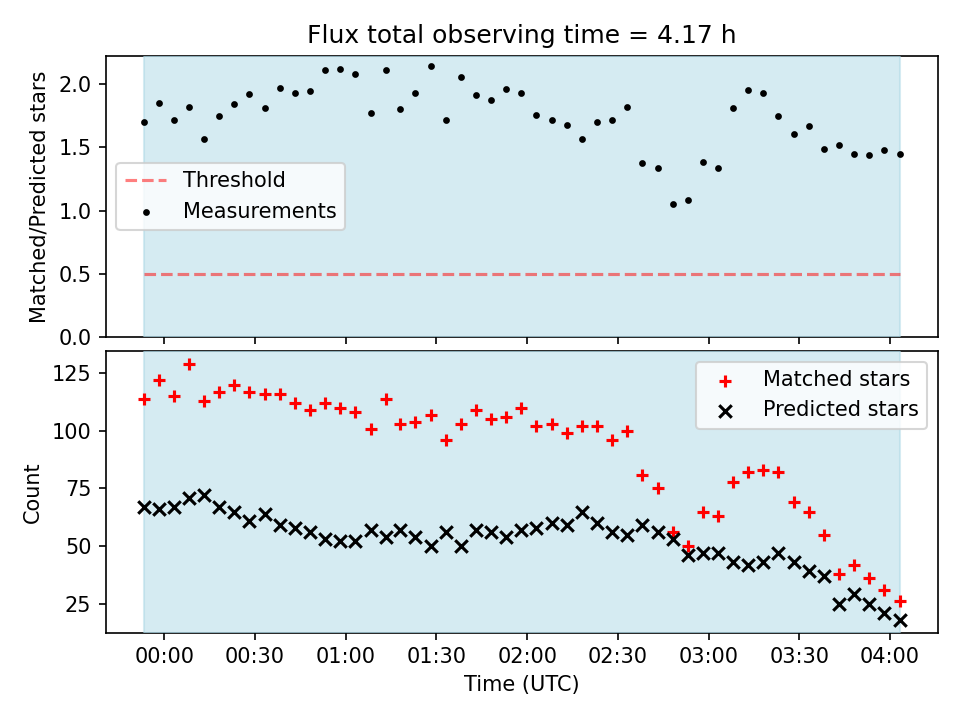 Flux total observing time = 4.17 h

Matched/Predicted stars

2.0
1.5
1.0
0.5
0.0

Threshold
Measurements

Count

125
100
75
50
25

Matched stars
Predicted stars

00:00 00:30 01:00 01:30 02:00 02:30 03:00 03:30 04:00

Time (UTC)